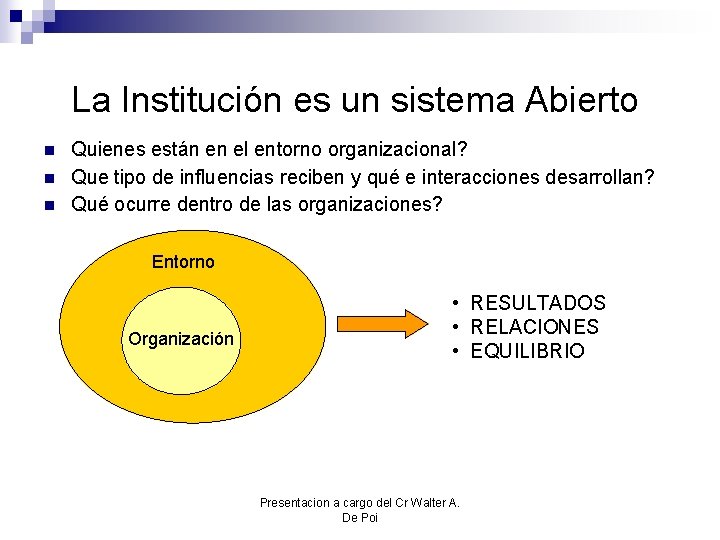 La Institución es un sistema Abierto

- Quienes están en el entorno organizacional?
- Que tipo de influencias reciben y qué e interacciones desarrollan?
- Qué ocurre dentro de las organizaciones?

Entorno

Organización

• RESULTADOS
• RELACIONES
• EQUILIBRIO

Presentacion a cargo del Cr Walter A. De Poi